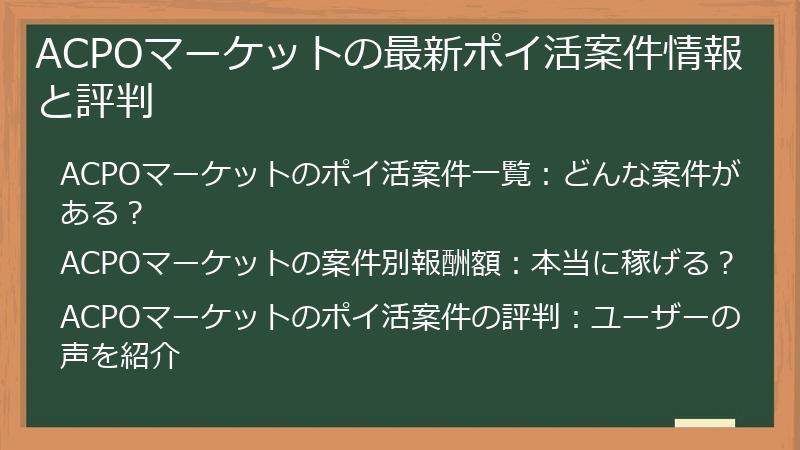 ACPOマーケットの最新ポイ活案件情報と評判

ACPOマーケットのポイ活案件一覧：どんな案件がある？

ACPOマーケットの案件別報酬額：本当に稼げる？

ACPOマーケットのポイ活案件の評判：ユーザーの声を紹介